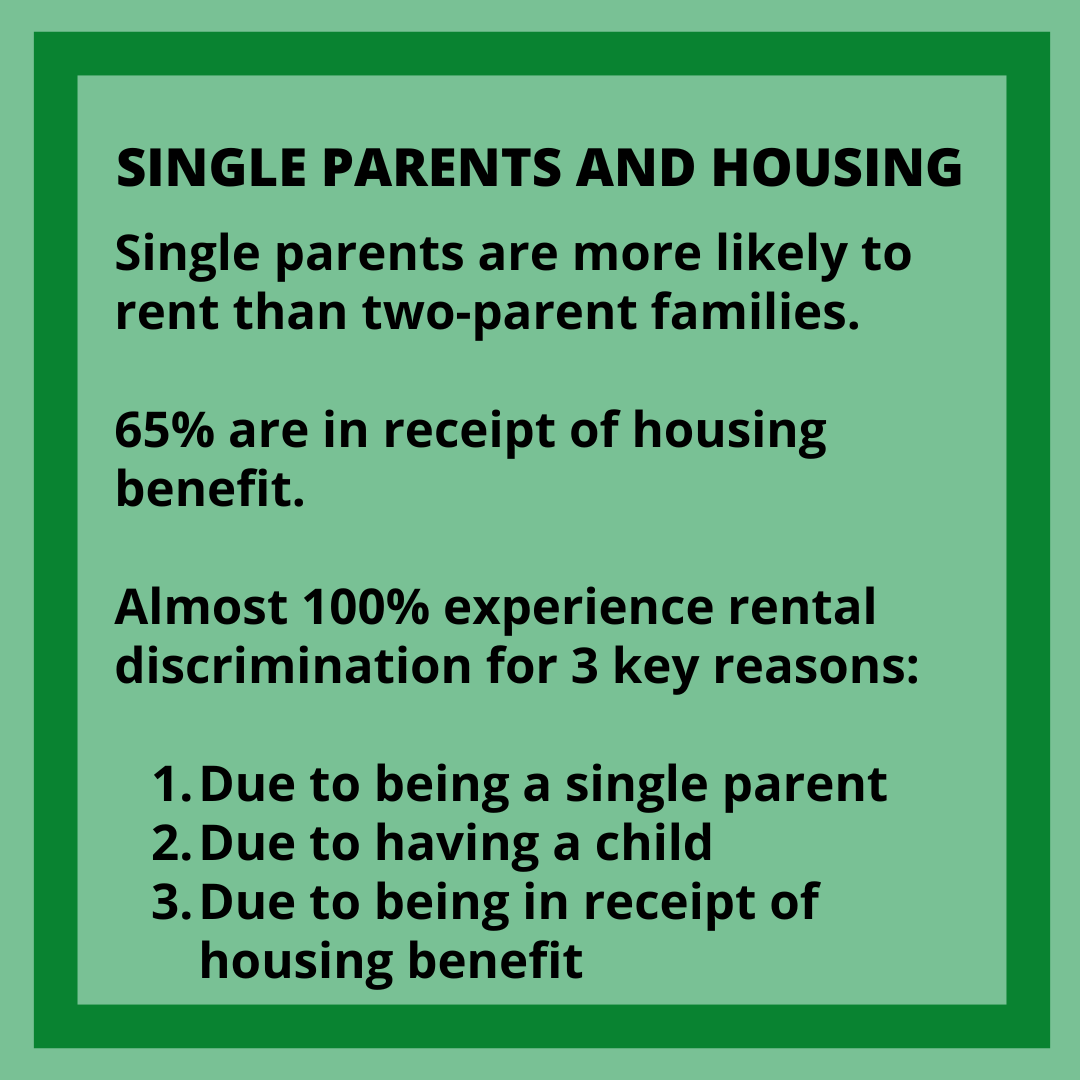 SINGLE PARENTS AND HOUSING

Single parents are more likely to rent than two-parent families.

65% are in receipt of housing benefit.

Almost 100% experience rental discrimination for 3 key reasons:

1. Due to being a single parent
2. Due to having a child
3. Due to being in receipt of housing benefit